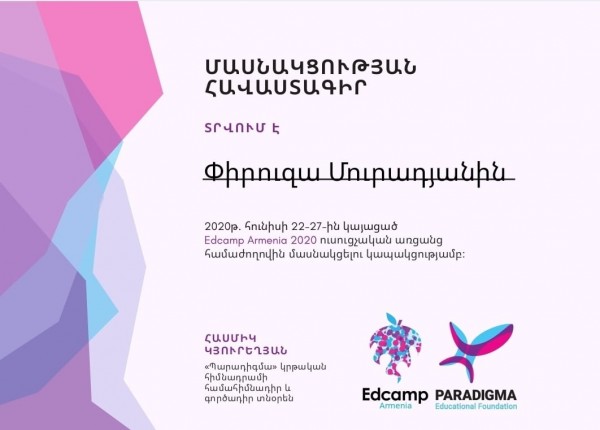 ՄԱՍՆԱԿՑՈՒԹՅԱՆ ՀԱՎԱՍՏԱԳԻՐ

ՏՐՎՈՒՄ Է

Փիրուզա Մուրադյանին

2020թ. հունիսի 22-27-ին կայացած Edcamp Armenia 2020 ուսուցչական առցանց համաժողովին մասնակցելու կապակցությամբ:

ՀԱՍՄԻԿ ԿՅՈՒՐԵՂՅԱՆ
«Պարադիգմա» կրթական հիմնադրամի համահիմնադիր և գործադիր տնօրեն

Edcamp Armenia

PARADIGMA Educational Foundation